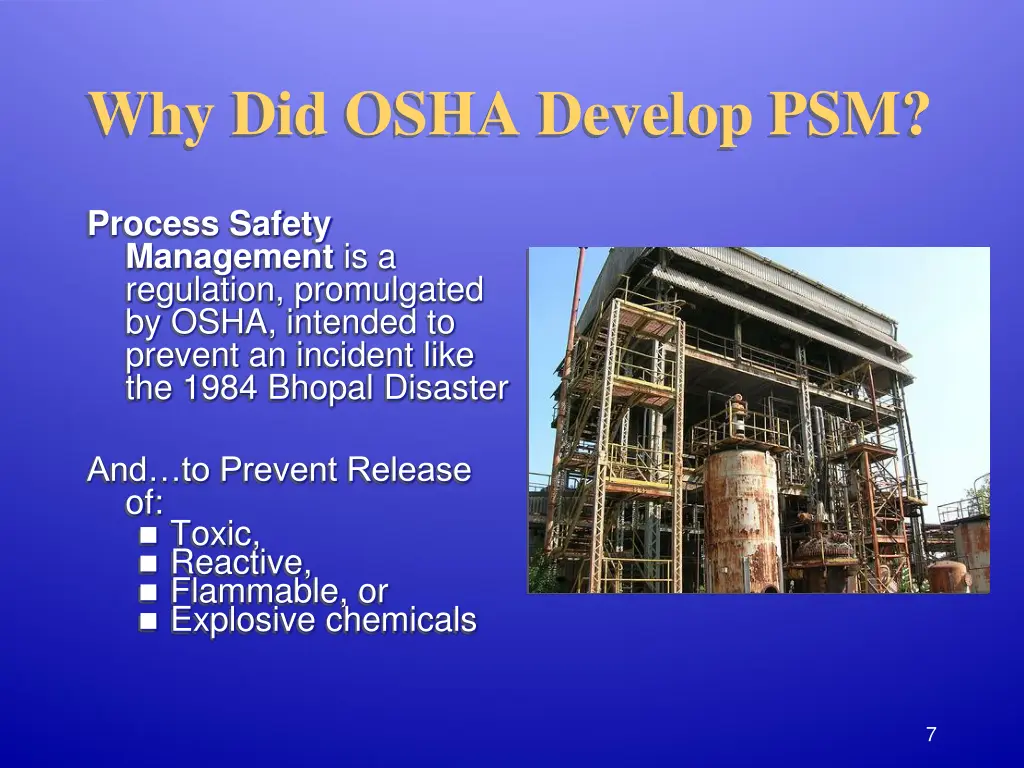 Why Did OSHA Develop PSM?

Process Safety Management is a regulation, promulgated by OSHA, intended to prevent an incident like the 1984 Bhopal Disaster

And…to Prevent Release of:
- Toxic,
- Reactive,
- Flammable, or
- Explosive chemicals

7